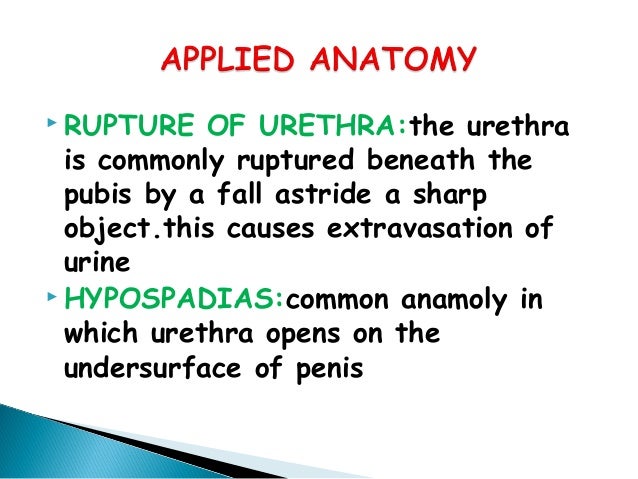 APPLIED ANATOMY

RUPTURE OF URETHRA:the urethra is commonly ruptured beneath the pubis by a fall astride a sharp object.this causes extravasation of urine

HYPOSPADIAS:common anamoly in which urethra opens on the undersurface of penis